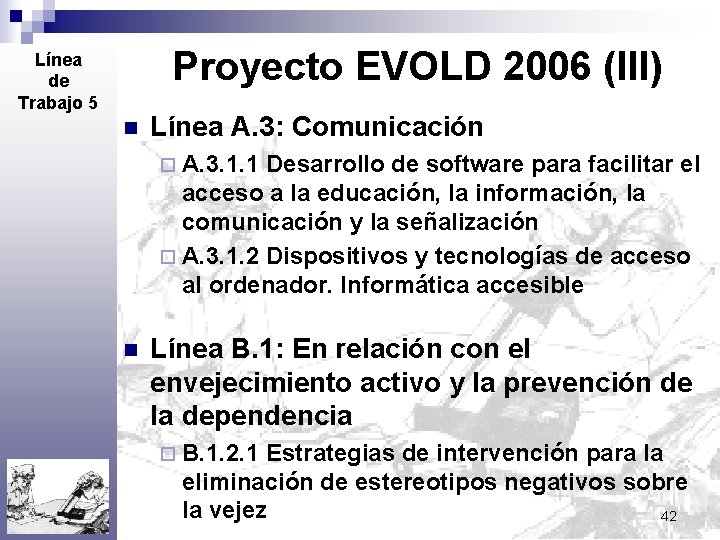 Línea de Trabajo 5

Proyecto EVOLD 2006 (III)

Línea A.3: Comunicación

A.3.1.1 Desarrollo de software para facilitar el acceso a la educación, la información, la comunicación y la señalización

A.3.1.2 Dispositivos y tecnologías de acceso al ordenador. Informática accesible

Línea B.1: En relación con el envejecimiento activo y la prevención de la dependencia

B.1.2.1 Estrategias de intervención para la eliminación de estereotipos negativos sobre la vejez

42